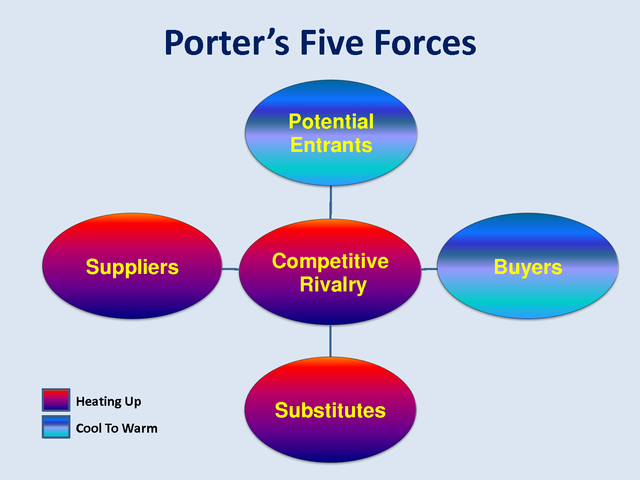 Porter's Five Forces

Potential Entrants

Suppliers

Competitive Rivalry

Buyers

Substitutes

Heating Up

Cool To Warm